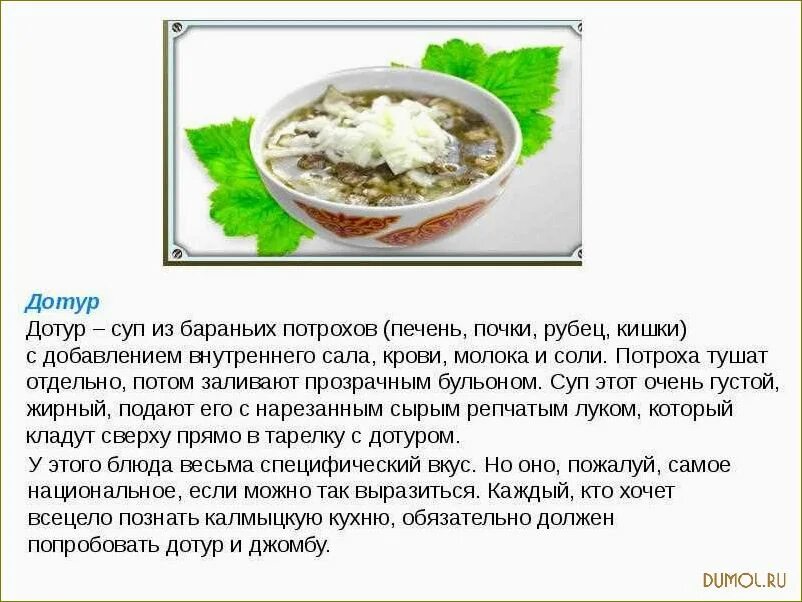 Дотур

Дотур – суп из бараньих потрохов (печень, почки, рубец, кишки) с добавлением внутреннего сала, крови, молока и соли. Потроха тушат отдельно, потом заливают прозрачным бульоном. Суп этот очень густой, жирный, подают его с нарезанным сырым репчатым луком, который кладут сверху прямо в тарелку с дотуром.

У этого блюда весьма специфический вкус. Но оно, пожалуй, самое национальное, если можно так выразиться. Каждый, кто хочет всецело познать калмыцкую кухню, обязательно должен попробовать дотур и джомбу.

DUMOL.RU